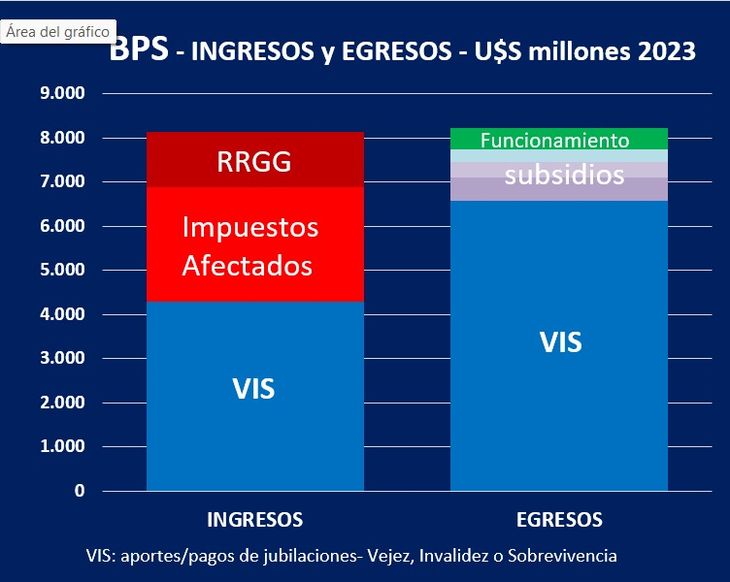 Área del gráfico

BPS - INGRESOS y EGRESOS - U$S millones 2023

9.000
8.000
7.000
6.000
5.000
4.000
3.000
2.000
1.000
0

RRGG
Impuestos Afectados
VIS

Funcionamiento
subsidios
VIS

INGRESOS
EGRESOS

VIS: aportes/pagos de jubilaciones- Vejez, Invalidez o Sobrevivencia